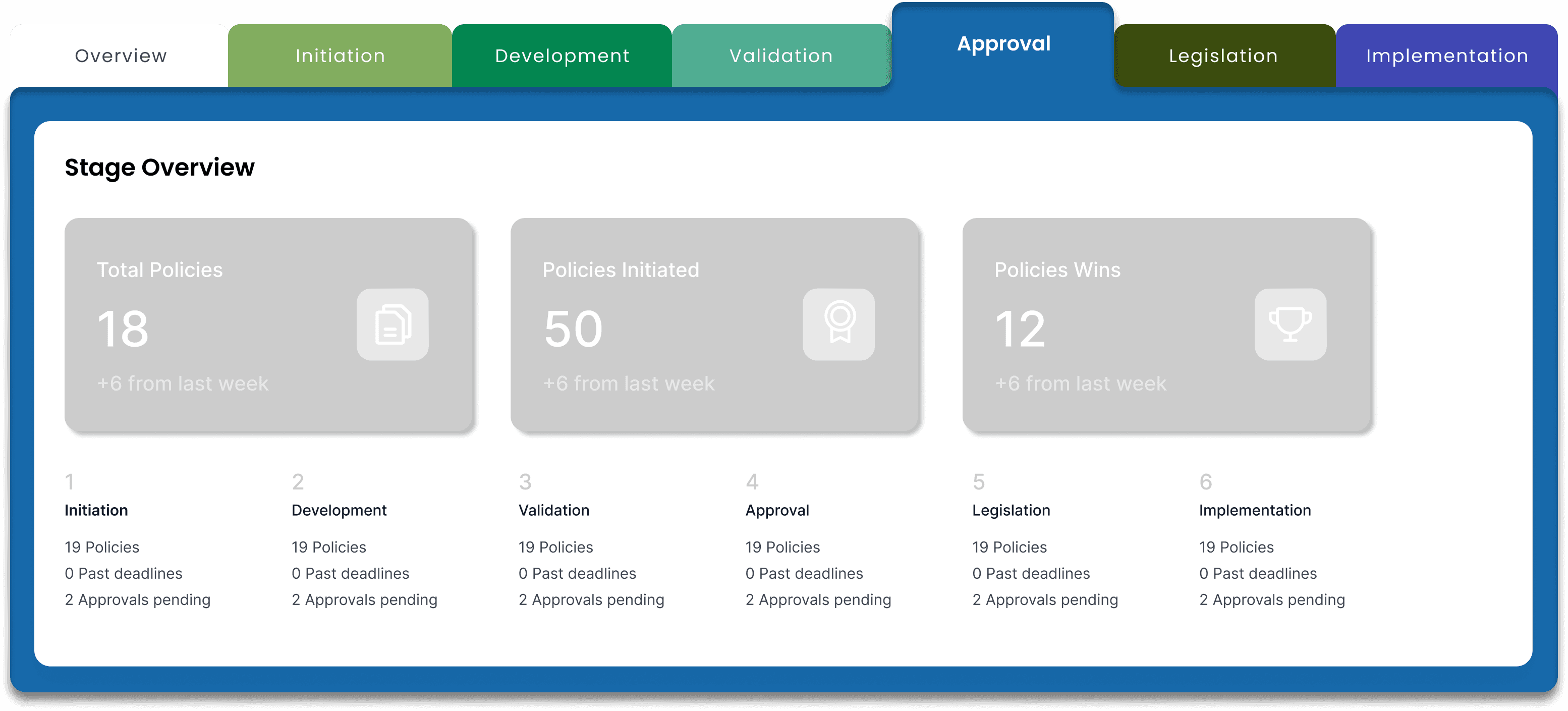 Overview Initiation Development Validation Approval Legislation Implementation

Stage Overview

Total Policies
18
+6 from last week

Policies Initiated
50
+6 from last week

Policies Wins
12
+6 from last week

1
Initiation
19 Policies
0 Past deadlines
2 Approvals pending

2
Development
19 Policies
0 Past deadlines
2 Approvals pending

3
Validation
19 Policies
0 Past deadlines
2 Approvals pending

4
Approval
19 Policies
0 Past deadlines
2 Approvals pending

5
Legislation
19 Policies
0 Past deadlines
2 Approvals pending

6
Implementation
19 Policies
0 Past deadlines
2 Approvals pending